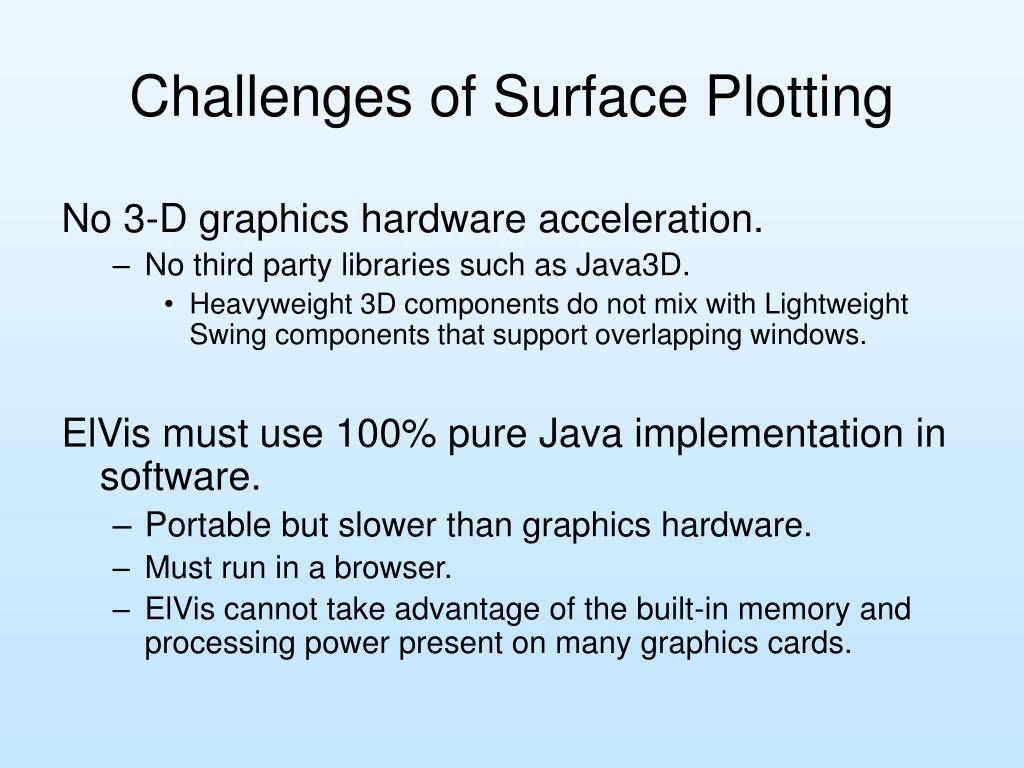 Challenges of Surface Plotting

No 3-D graphics hardware acceleration.

– No third party libraries such as Java3D.

• Heavyweight 3D components do not mix with Lightweight Swing components that support overlapping windows.

ElVis must use 100% pure Java implementation in software.

– Portable but slower than graphics hardware.

– Must run in a browser.

– ElVis cannot take advantage of the built-in memory and processing power present on many graphics cards.